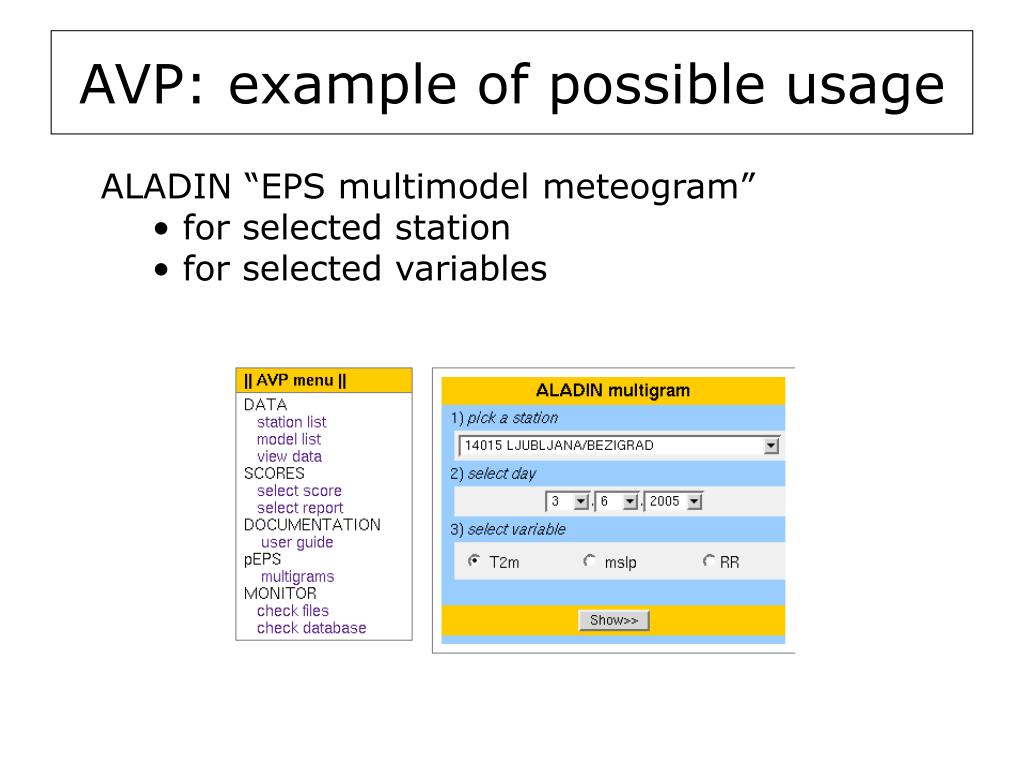 AVP: example of possible usage

ALADIN “EPS multimodel meteogram”
• for selected station
• for selected variables

|| AVP menu ||
DATA
station list
model list
view data
SCORES
select score
select report
DOCUMENTATION
user guide
pEPS
multigrams
MONITOR
check files
check database

ALADIN multigram
1) pick a station
14015 LJUBLJANA/BEZIGRAD
2) select day
3 . 6 . 2005
3) select variable
T2m mslp RR
Show>>